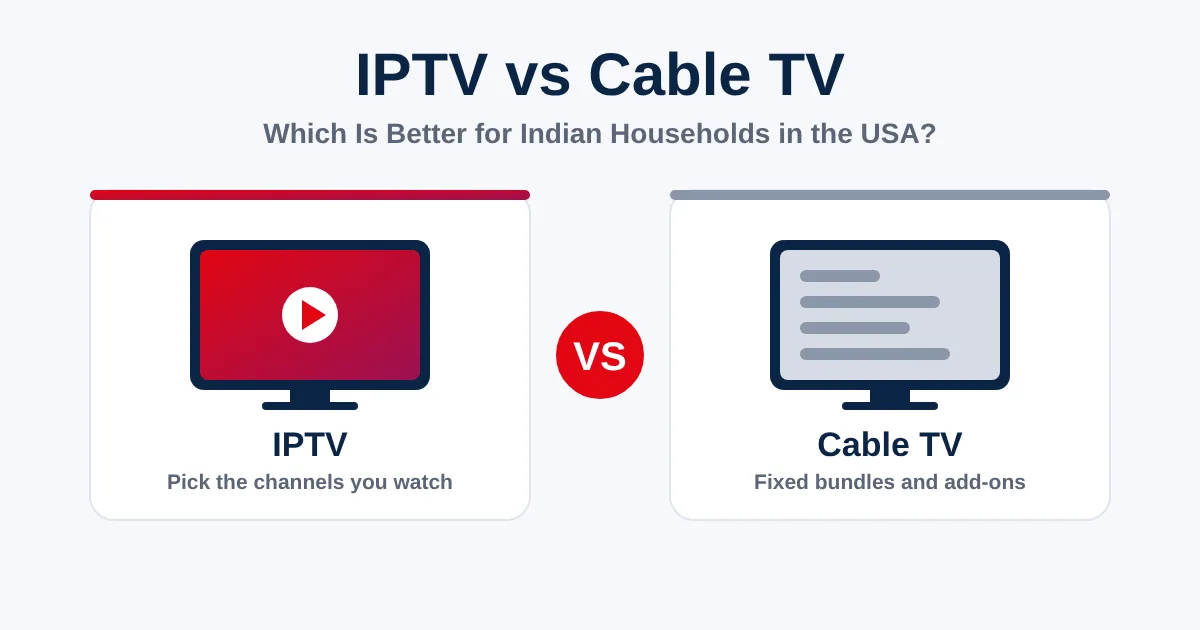 IPTV vs Cable TV

Which Is Better for Indian Households in the USA?

IPTV

Pick the channels you watch

VS

Cable TV

Fixed bundles and add-ons